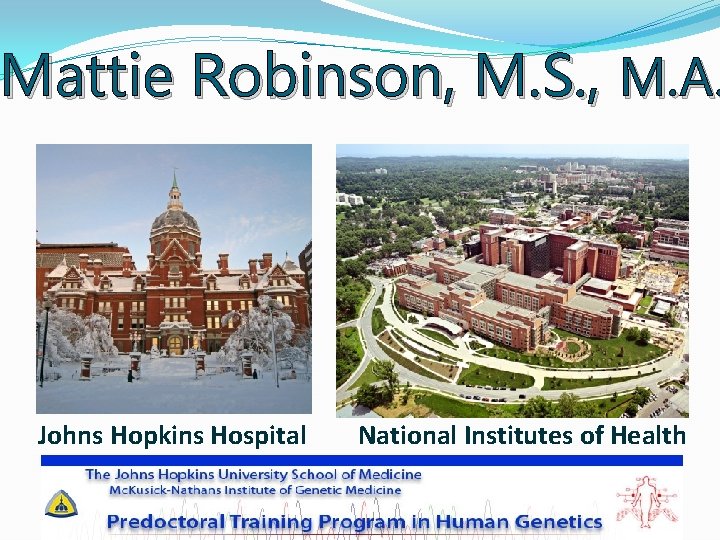 Mattie Robinson, M.S., M.A.

Johns Hopkins Hospital

National Institutes of Health

The Johns Hopkins University School of Medicine
McKusick-Nathans Institute of Genetic Medicine
Predoctoral Training Program in Human Genetics